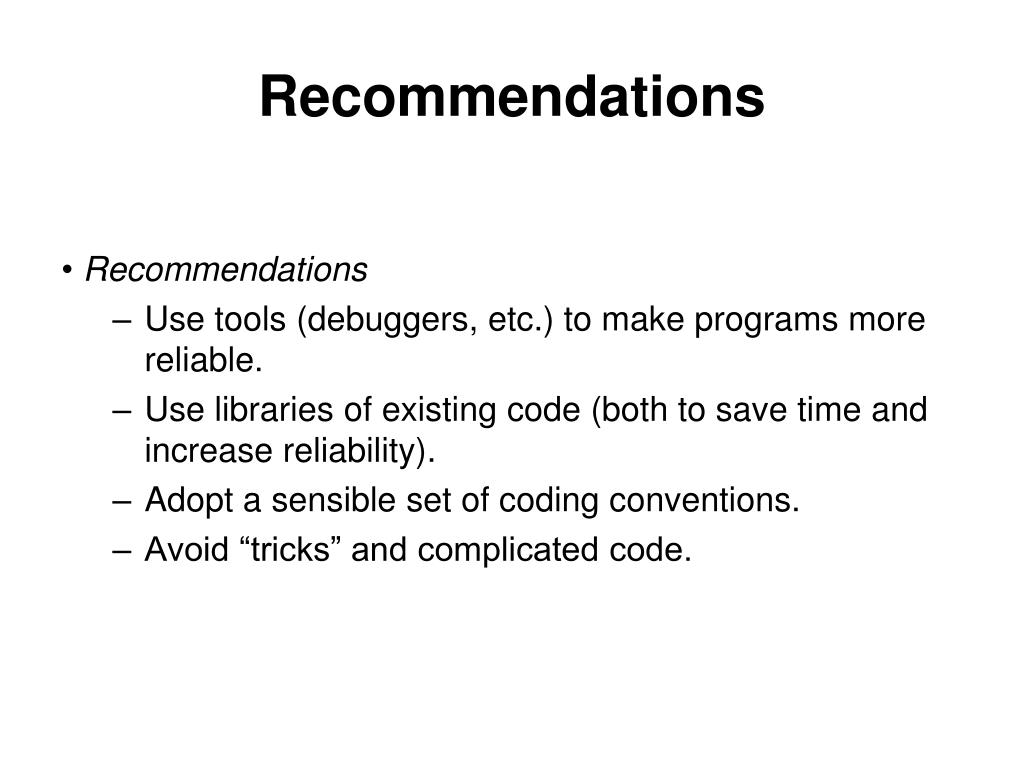 Recommendations

• Recommendations
– Use tools (debuggers, etc.) to make programs more reliable.
– Use libraries of existing code (both to save time and increase reliability).
– Adopt a sensible set of coding conventions.
– Avoid “tricks” and complicated code.